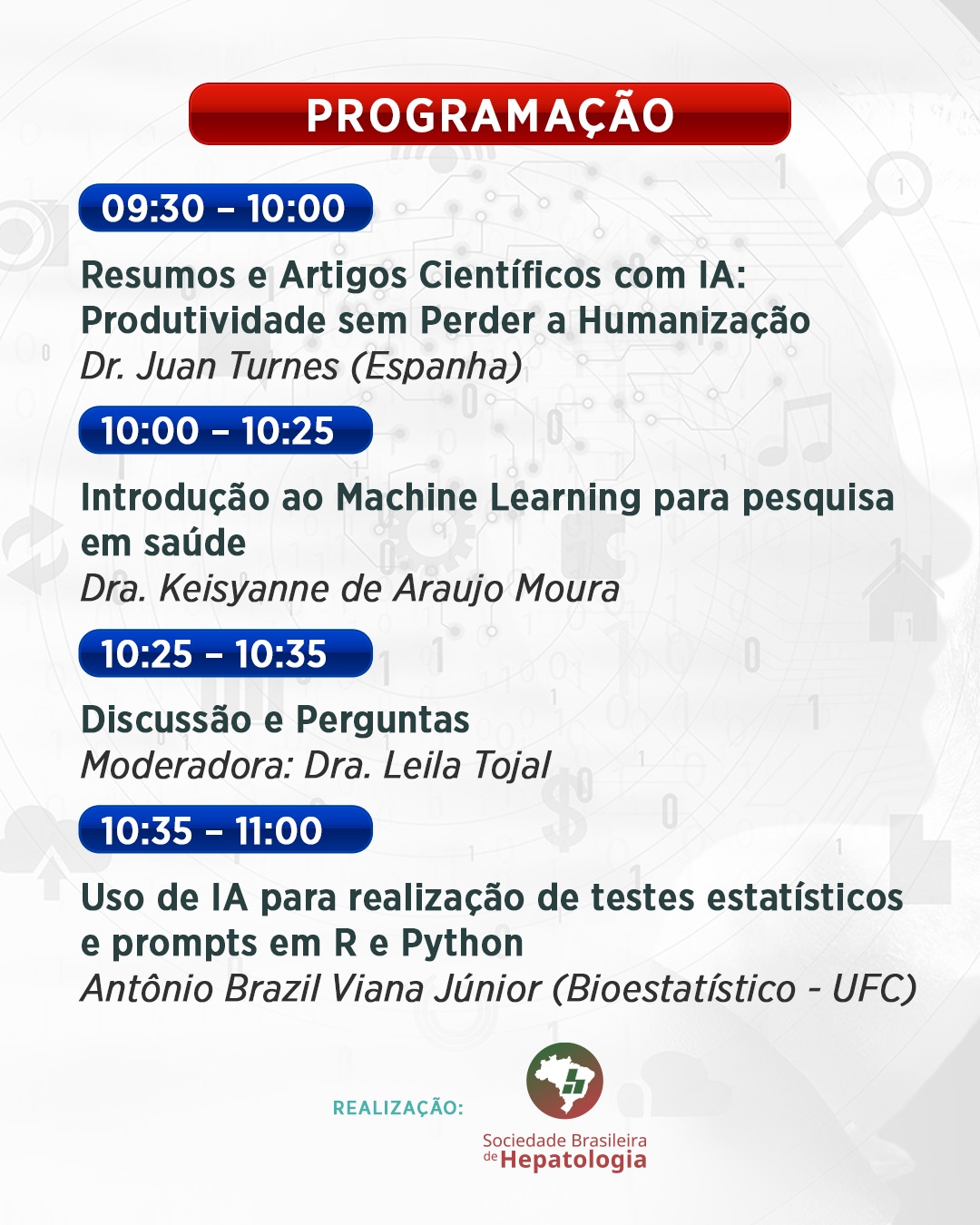 PROGRAMAÇÃO

09:30 – 10:00

Resumos e Artigos Científicos com IA: Produtividade sem Perder a Humanização
Dr. Juan Turnes (Espanha)

10:00 – 10:25

Introdução ao Machine Learning para pesquisa em saúde
Dra. Keisyanne de Araujo Moura

10:25 – 10:35

Discussão e Perguntas
Moderadora: Dra. Leila Tojal

10:35 – 11:00

Uso de IA para realização de testes estatísticos e prompts em R e Python
Antônio Brazil Viana Júnior (Bioestatístico - UFC)

REALIZAÇÃO:

Sociedade Brasileira de Hepatologia